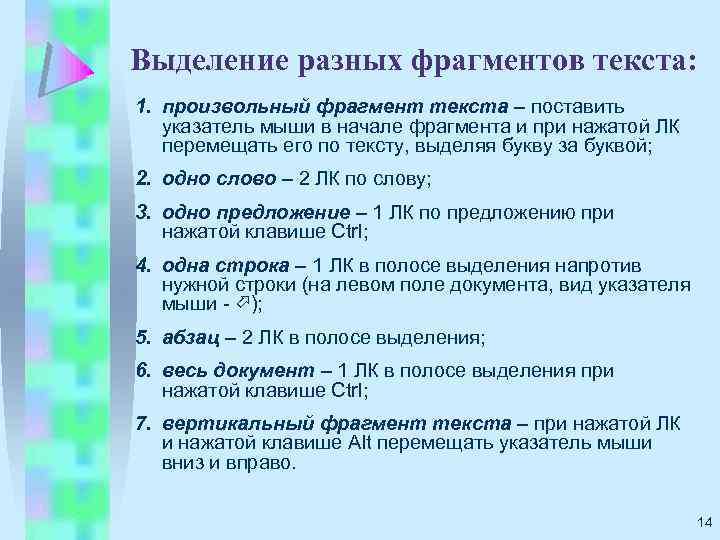 Выделение разных фрагментов текста:

1. произвольный фрагмент текста – поставить указатель мыши в начале фрагмента и при нажатой ЛК перемещать его по тексту, выделяя букву за буквой;

2. одно слово – 2 ЛК по слову;

3. одно предложение – 1 ЛК по предложению при нажатой клавише Ctrl;

4. одна строка – 1 ЛК в полосе выделения напротив нужной строки (на левом поле документа, вид указателя мыши - ⇗);

5. абзац – 2 ЛК в полосе выделения;

6. весь документ – 1 ЛК в полосе выделения при нажатой клавише Ctrl;

7. вертикальный фрагмент текста – при нажатой ЛК и нажатой клавише Alt перемещать указатель мыши вниз и вправо.

14